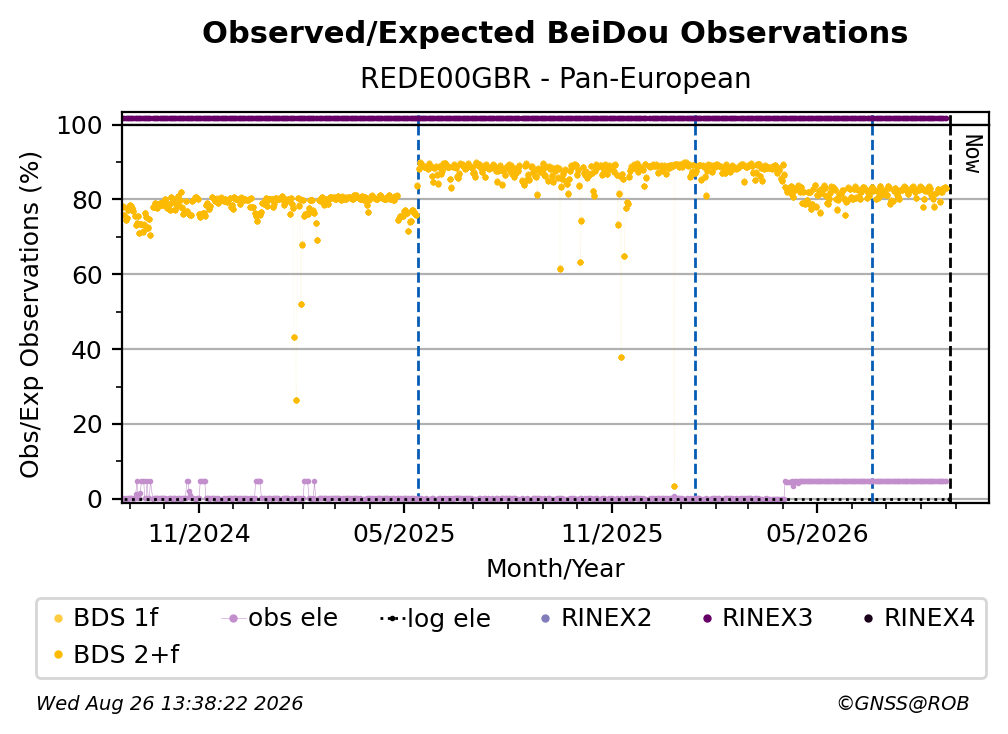 Observed/Expected BeiDou Observations

REDE00GBR - Pan-European

Obs/Exp Observations (%)

100
80
60
40
20
0

Now

11/2024
05/2025
11/2025
05/2026

Month/Year

BDS 1f
obs ele
log ele
RINEX2
RINEX3
RINEX4
BDS 2+f

Wed Aug 26 13:38:22 2026

©GNSS@ROB